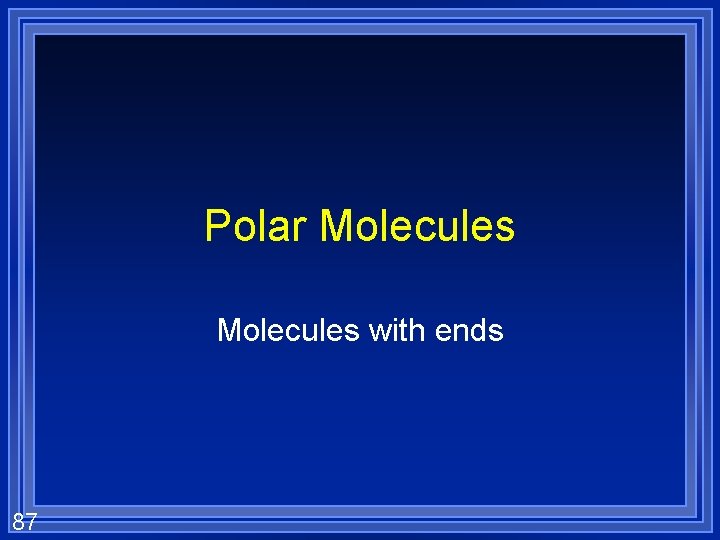 Polar Molecules

Molecules with ends

87